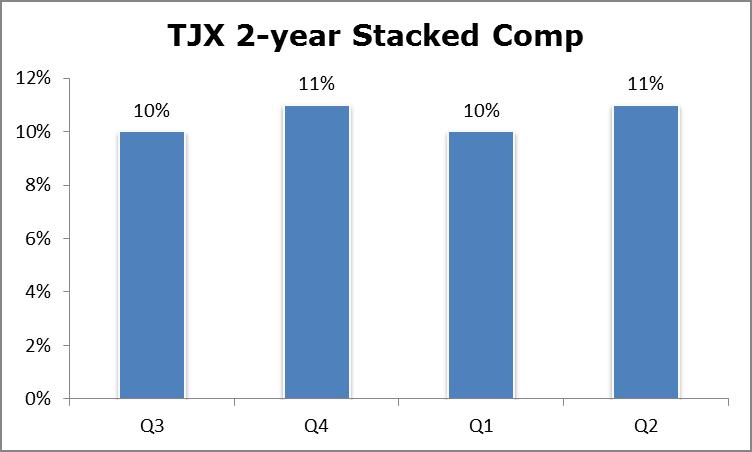 TJX 2-year Stacked Comp

12%
10%
8%
6%
4%
2%
0%

10%
11%
10%
11%

Q3
Q4
Q1
Q2